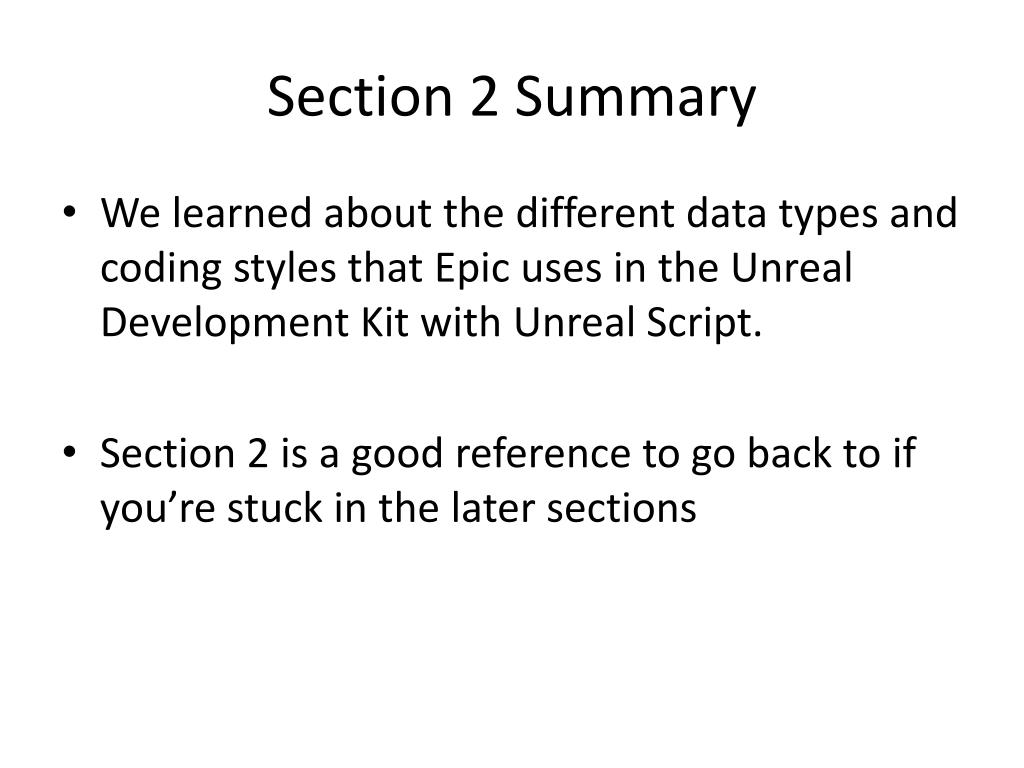 Section 2 Summary

• We learned about the different data types and coding styles that Epic uses in the Unreal Development Kit with Unreal Script.

• Section 2 is a good reference to go back to if you’re stuck in the later sections